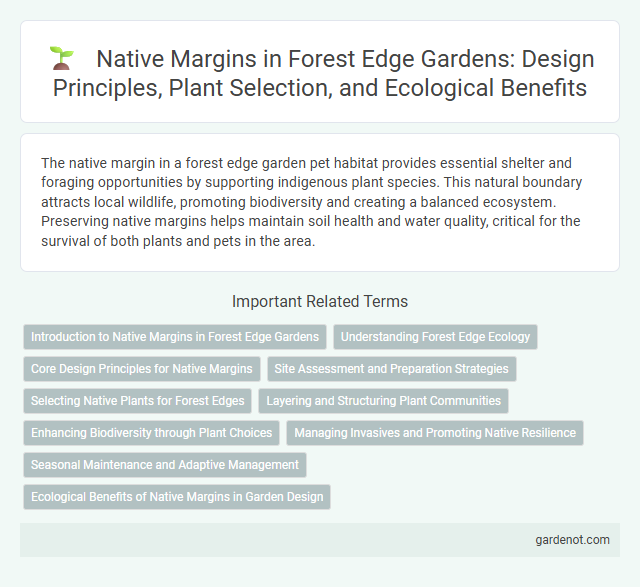 Native Margins in Forest Edge Gardens: Design Principles, Plant Selection, and Ecological Benefits

The native margin in a forest edge garden pet habitat provides essential shelter and foraging opportunities by supporting indigenous plant species. This natural boundary attracts local wildlife, promoting biodiversity and creating a balanced ecosystem. Preserving native margins helps maintain soil health and water quality, critical for the survival of both plants and pets in the area.

Important Related Terms

Introduction to Native Margins in Forest Edge Gardens

Understanding Forest Edge Ecology

Core Design Principles for Native Margins

Site Assessment and Preparation Strategies

Selecting Native Plants for Forest Edges

Layering and Structuring Plant Communities

Enhancing Biodiversity through Plant Choices

Managing Invasives and Promoting Native Resilience

Seasonal Maintenance and Adaptive Management

Ecological Benefits of Native Margins in Garden Design

gardenot.com